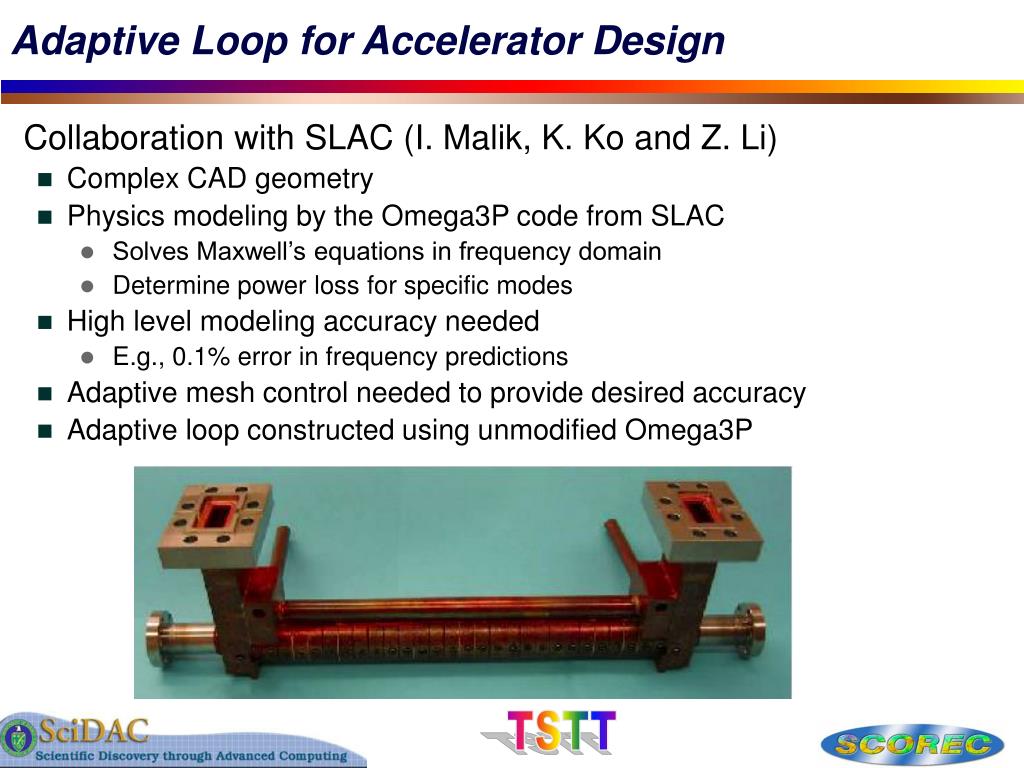 Adaptive Loop for Accelerator Design

Collaboration with SLAC (I. Malik, K. Ko and Z. Li)

- Complex CAD geometry
- Physics modeling by the Omega3P code from SLAC
  - Solves Maxwell's equations in frequency domain
  - Determine power loss for specific modes
- High level modeling accuracy needed
  - E.g., 0.1% error in frequency predictions
- Adaptive mesh control needed to provide desired accuracy
- Adaptive loop constructed using unmodified Omega3P

SciDAC
Scientific Discovery through Advanced Computing

TSTT

SCOREC